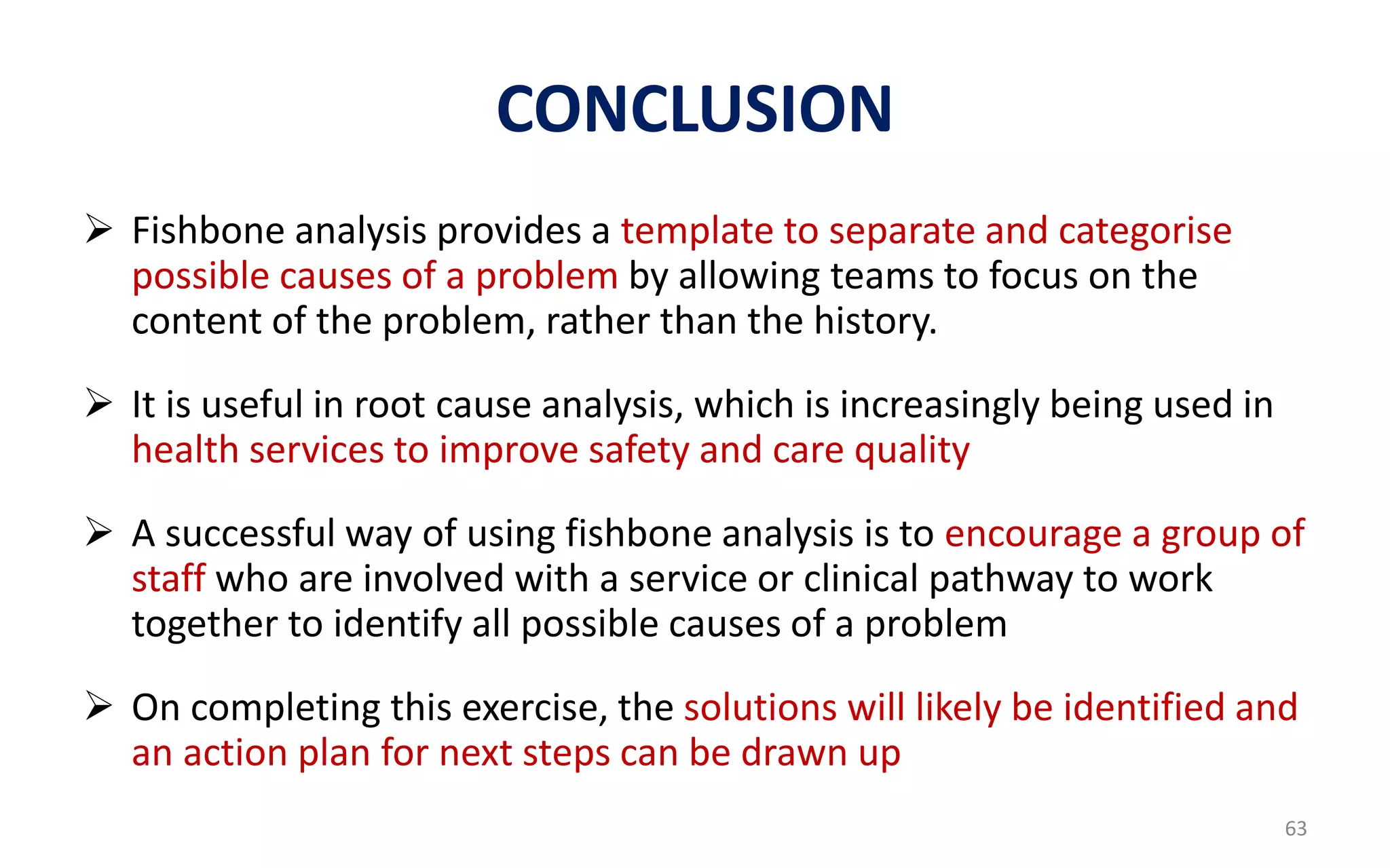 CONCLUSION

➢ Fishbone analysis provides a template to separate and categorise possible causes of a problem by allowing teams to focus on the content of the problem, rather than the history.

➢ It is useful in root cause analysis, which is increasingly being used in health services to improve safety and care quality

➢ A successful way of using fishbone analysis is to encourage a group of staff who are involved with a service or clinical pathway to work together to identify all possible causes of a problem

➢ On completing this exercise, the solutions will likely be identified and an action plan for next steps can be drawn up

63